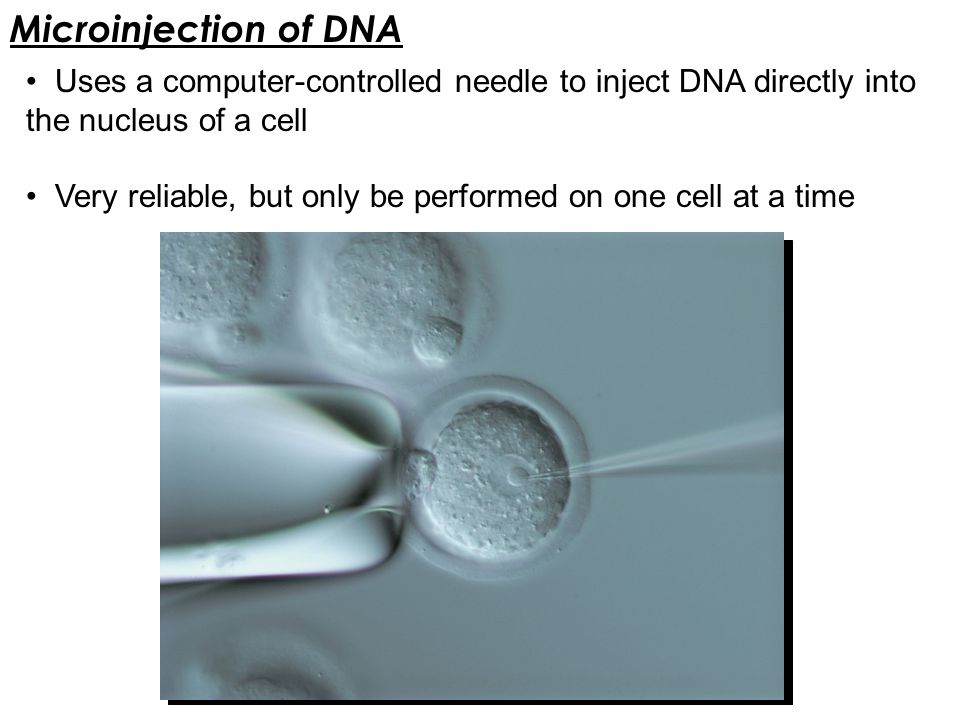 Microinjection of DNA

• Uses a computer-controlled needle to inject DNA directly into the nucleus of a cell

• Very reliable, but only be performed on one cell at a time